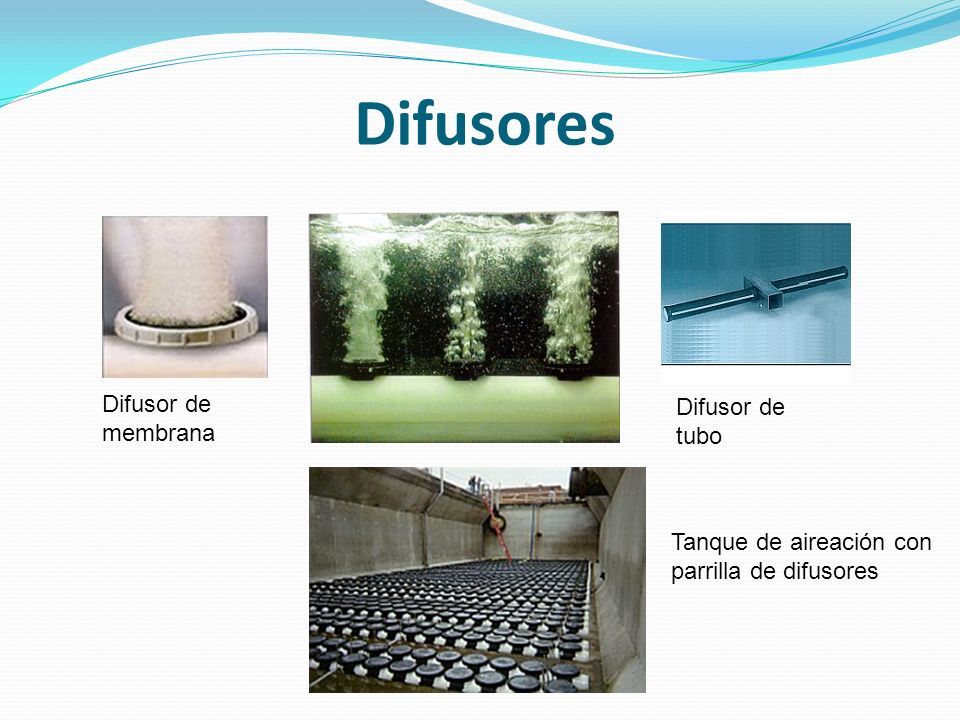 Difusores

Difusor de membrana

Difusor de tubo

Tanque de aireación con parrilla de difusores